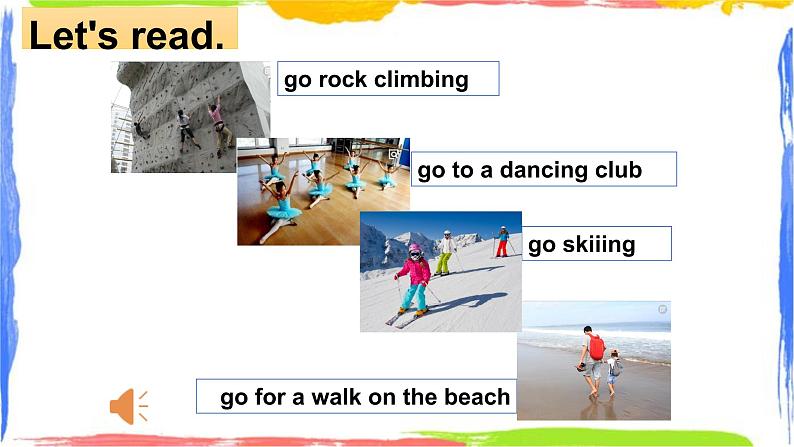 Let's read.

go rock climbing

go to a dancing club

go skiiing

go for a walk on the beach